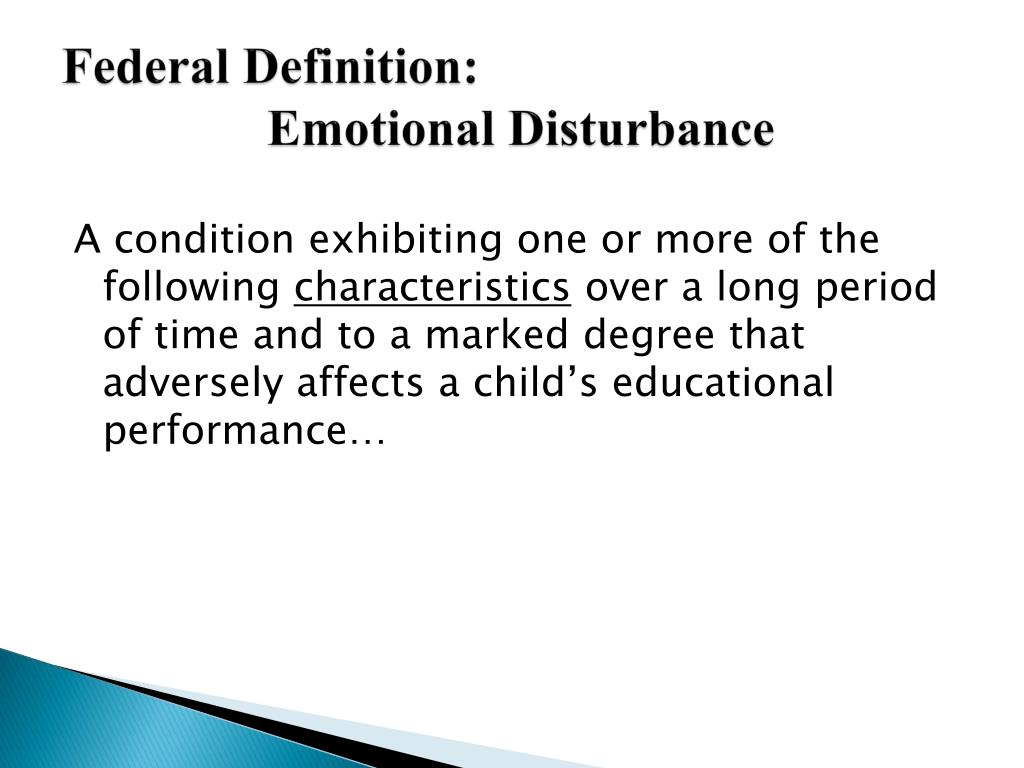 Federal Definition:
Emotional Disturbance

A condition exhibiting one or more of the following characteristics over a long period of time and to a marked degree that adversely affects a child’s educational performance…